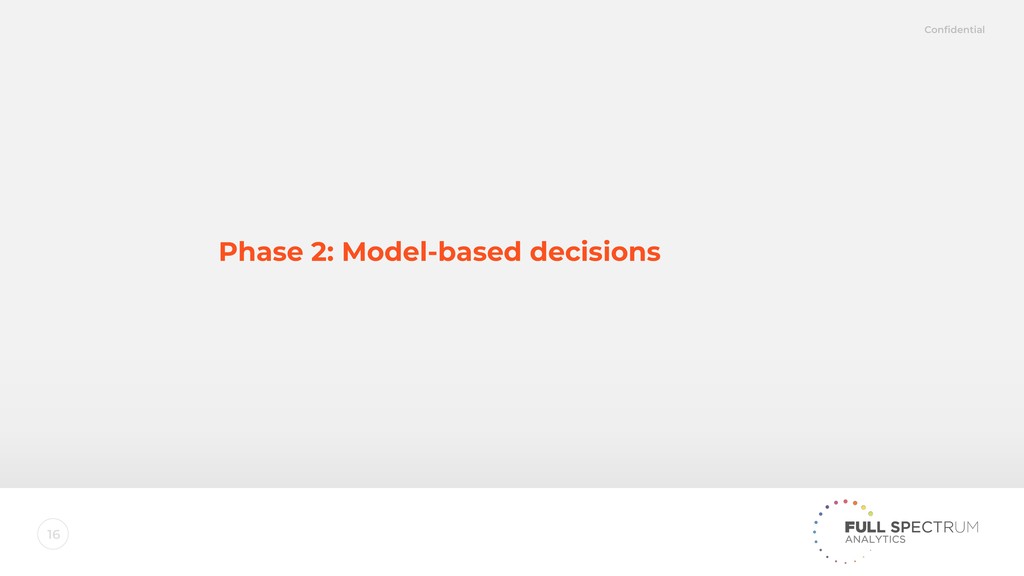 Confidential

Phase 2: Model-based decisions

16

FULL SPECTRUM
ANALYTICS